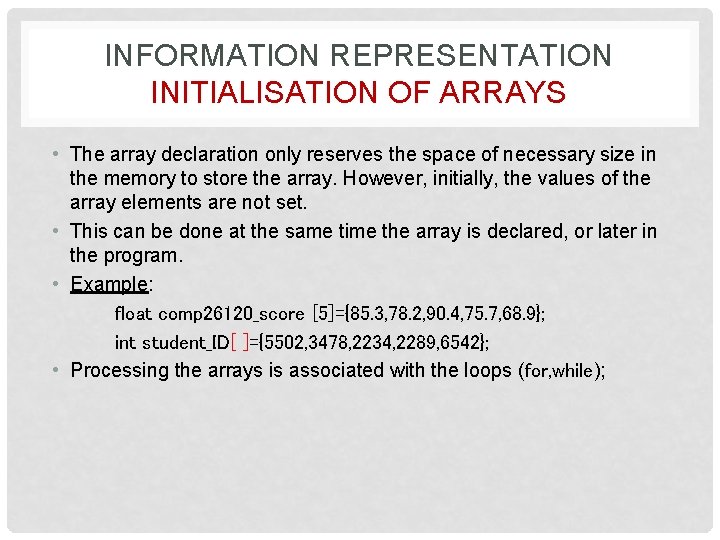 INFORMATION REPRESENTATION
INITIALISATION OF ARRAYS

• The array declaration only reserves the space of necessary size in the memory to store the array. However, initially, the values of the array elements are not set.

• This can be done at the same time the array is declared, or later in the program.

• Example:

float comp26120_score [5]={85.3,78.2,90.4,75.7,68.9};

int student_ID[ ]={5502,3478,2234,2289,6542};

• Processing the arrays is associated with the loops (for,while);